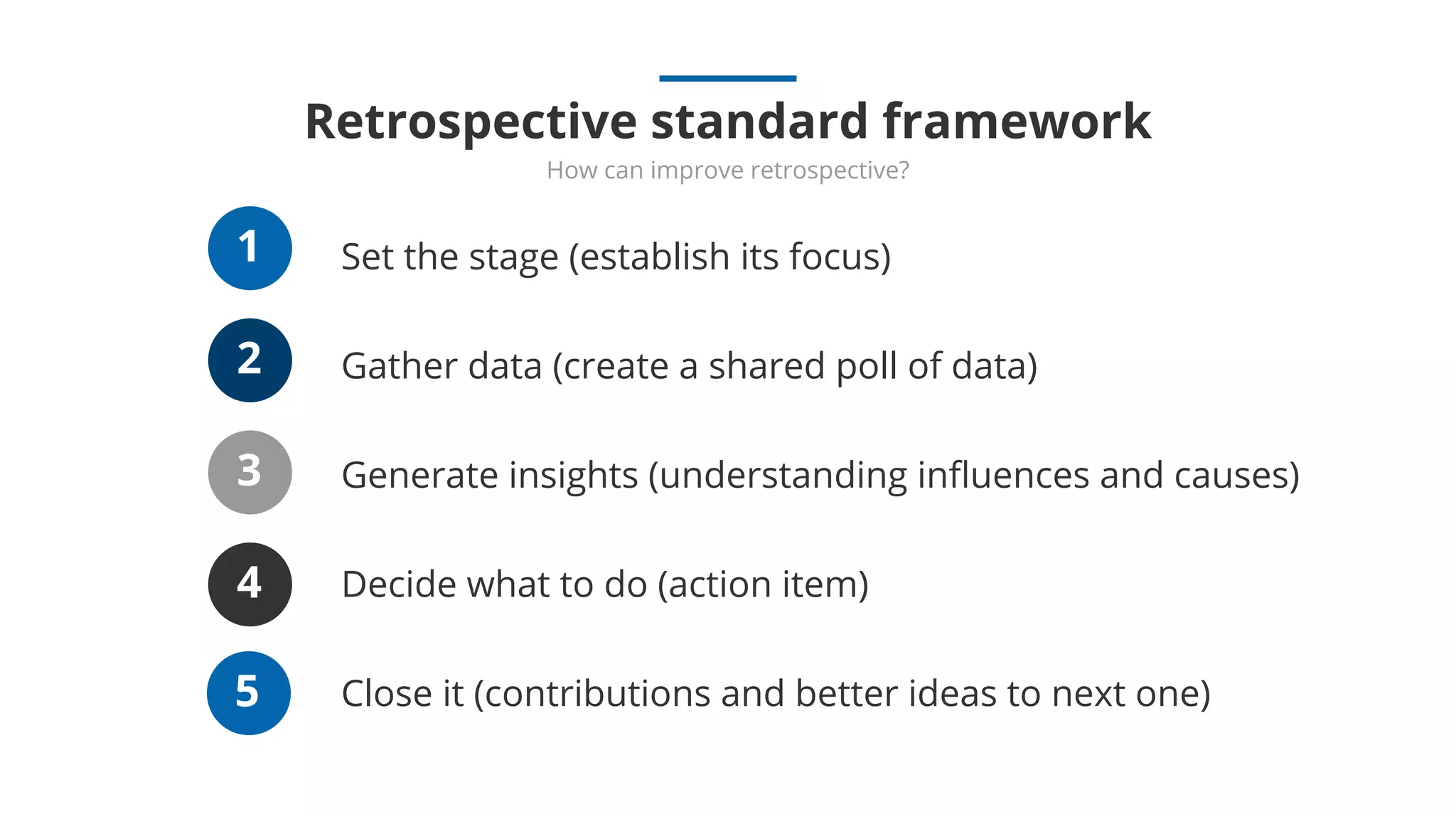 Retrospective standard framework

How can improve retrospective?

1 Set the stage (establish its focus)

2 Gather data (create a shared poll of data)

3 Generate insights (understanding influences and causes)

4 Decide what to do (action item)

5 Close it (contributions and better ideas to next one)